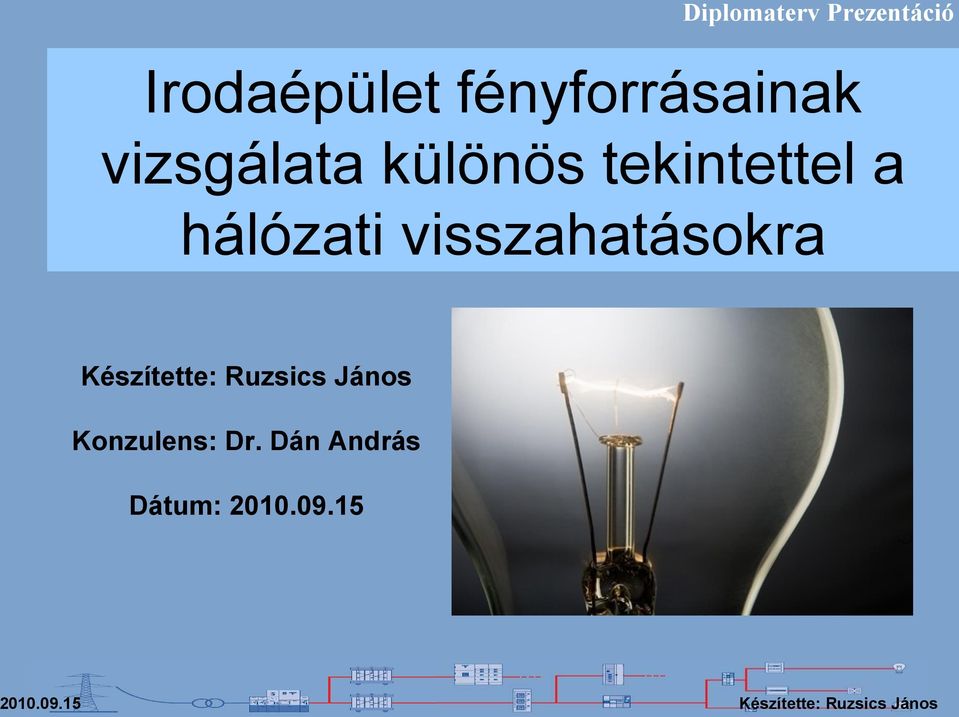 Diplomaterv Prezentáció

Irodaépület fényforrásainak vizsgálata különös tekintettel a hálózati visszahatásokra

Készítette: Ruzsics János

Konzulens: Dr. Dán András

Dátum: 2010.09.15

2010.09.15

Készítette: Ruzsics János